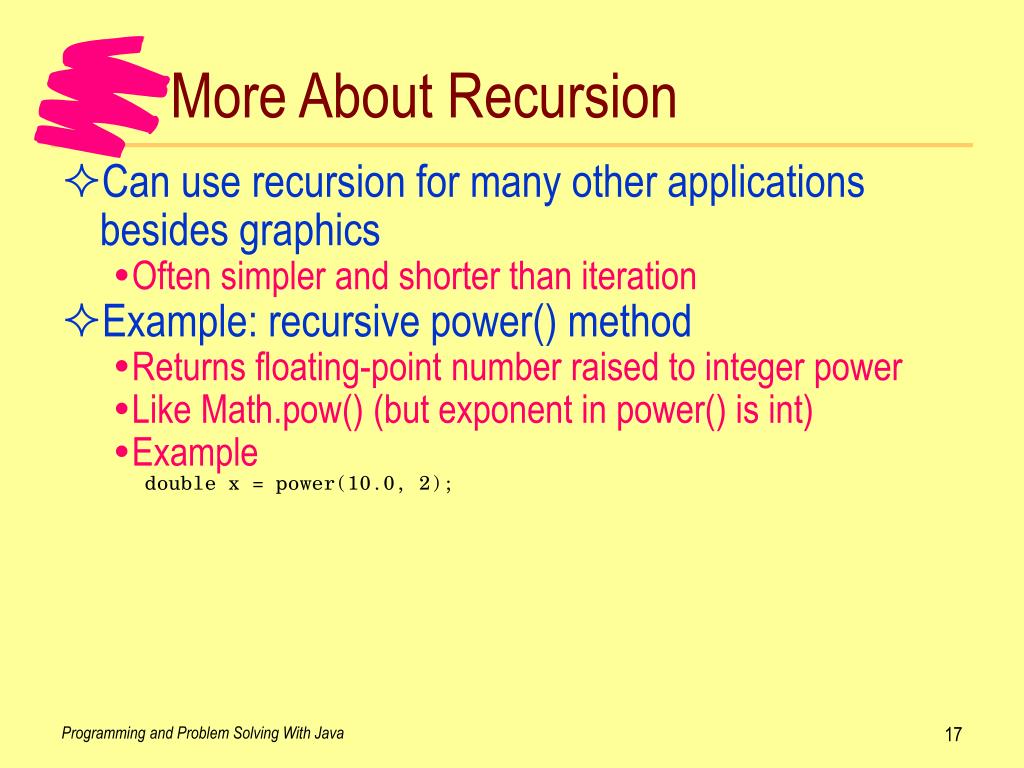 More About Recursion

✧Can use recursion for many other applications besides graphics

•Often simpler and shorter than iteration

✧Example: recursive power() method

•Returns floating-point number raised to integer power

•Like Math.pow() (but exponent in power() is int)

•Example

double x = power(10.0, 2);

Programming and Problem Solving With Java

17